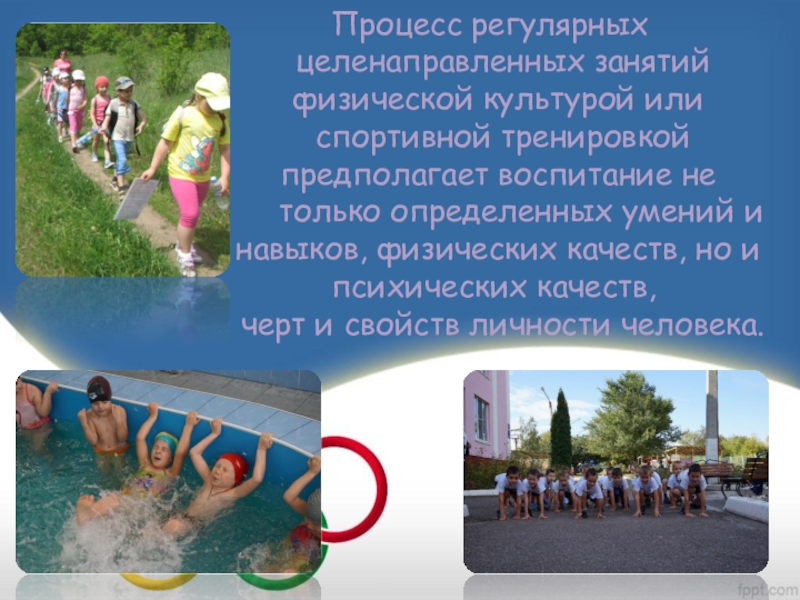 Процесс регулярных целенаправленных занятий физической культурой или спортивной тренировкой предполагает воспитание не только определенных умений и навыков, физических качеств, но и психических качеств, черт и свойств личности человека.

fppt.com